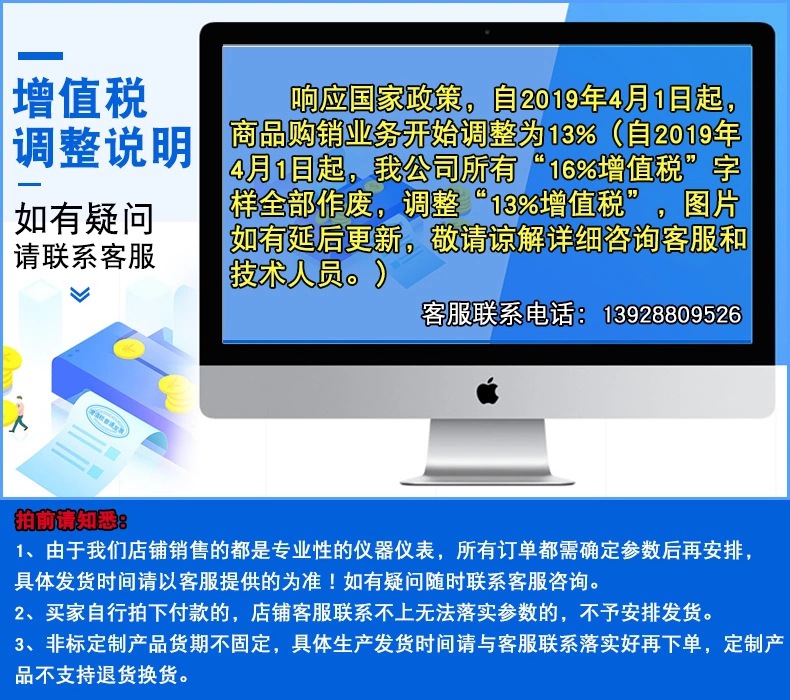 增值税
调整说明

如有疑问
请联系客服

响应国家政策，自2019年4月1日起，商品购销业务开始调整为13%（自2019年4月1日起，我公司所有“16%增值税”字样全部作废，调整“13%增值税”，图片如有延后更新，敬请谅解详细咨询客服和技术人员。）

客服联系电话：13928809526

拍前请知悉：

1、由于我们店铺销售的都是专业性的仪器仪表，所有订单都需确定参数后再安排，具体发货时间请以客服提供的为准！如有疑问随时联系客服咨询。

2、买家自行拍下付款的，店铺客服联系不上无法落实参数的，不予安排发货。

3、非标定制产品货期不固定，具体生产发货时间请与客服联系落实好再下单，定制产品不支持退货换货。